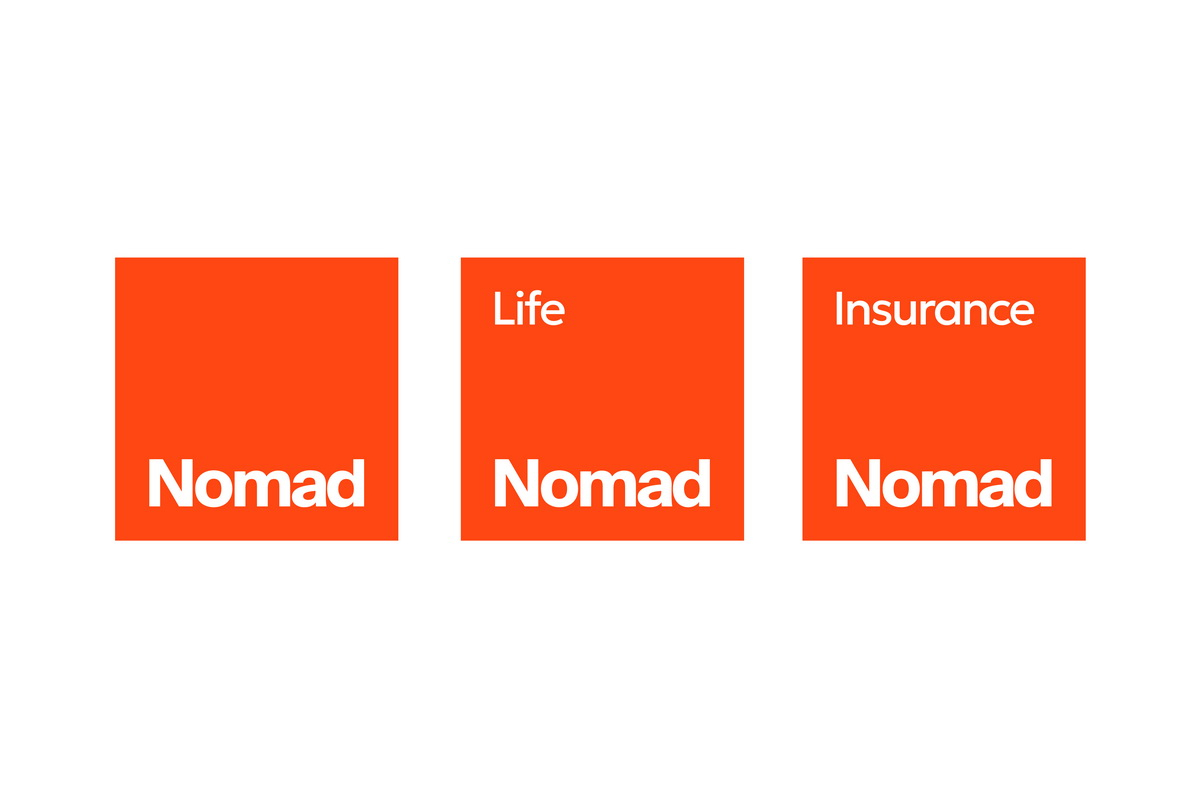 Nomad

Life
Nomad

Insurance
Nomad